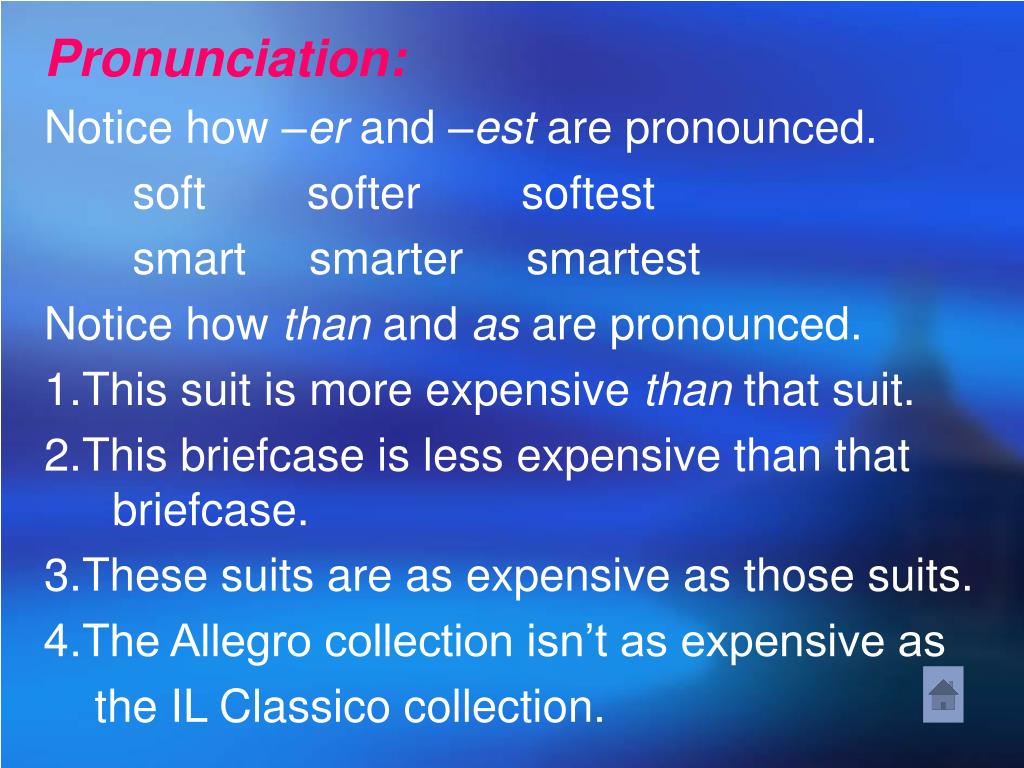 Pronunciation:

Notice how –er and –est are pronounced.

soft softer softest

smart smarter smartest

Notice how than and as are pronounced.

1.This suit is more expensive than that suit.

2.This briefcase is less expensive than that briefcase.

3.These suits are as expensive as those suits.

4.The Allegro collection isn't as expensive as the IL Classico collection.